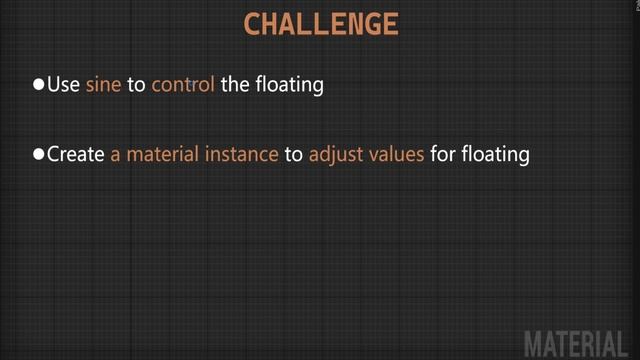 CHALLENGE

●Use sine to control the floating

●Create a material instance to adjust values for floating

MATERIAL